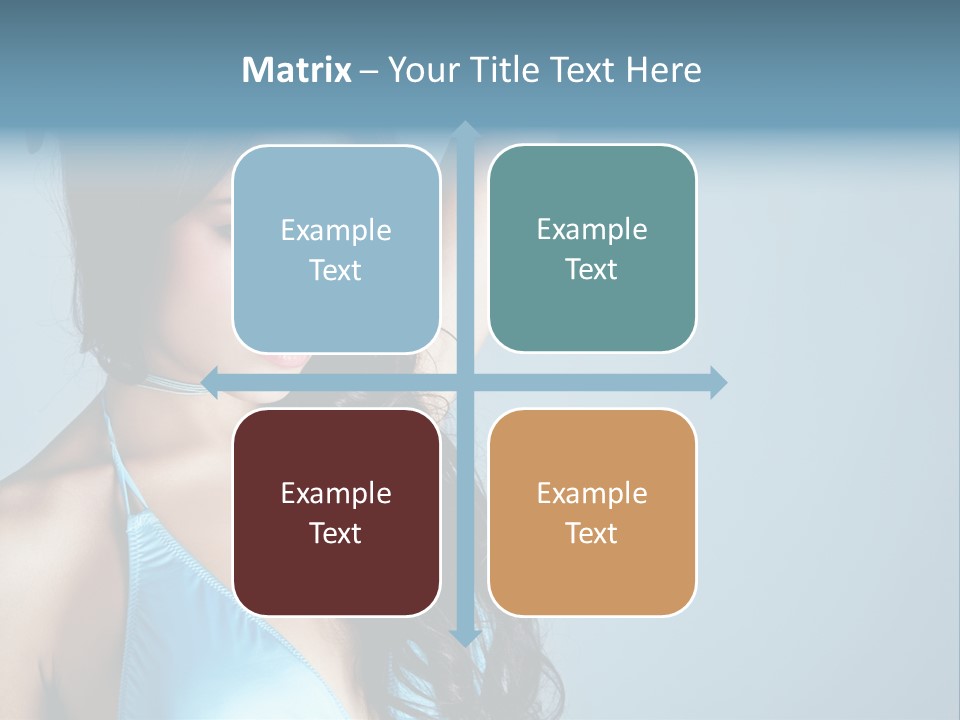 Matrix – Your Title Text Here

Example Text

Example Text

Example Text

Example Text